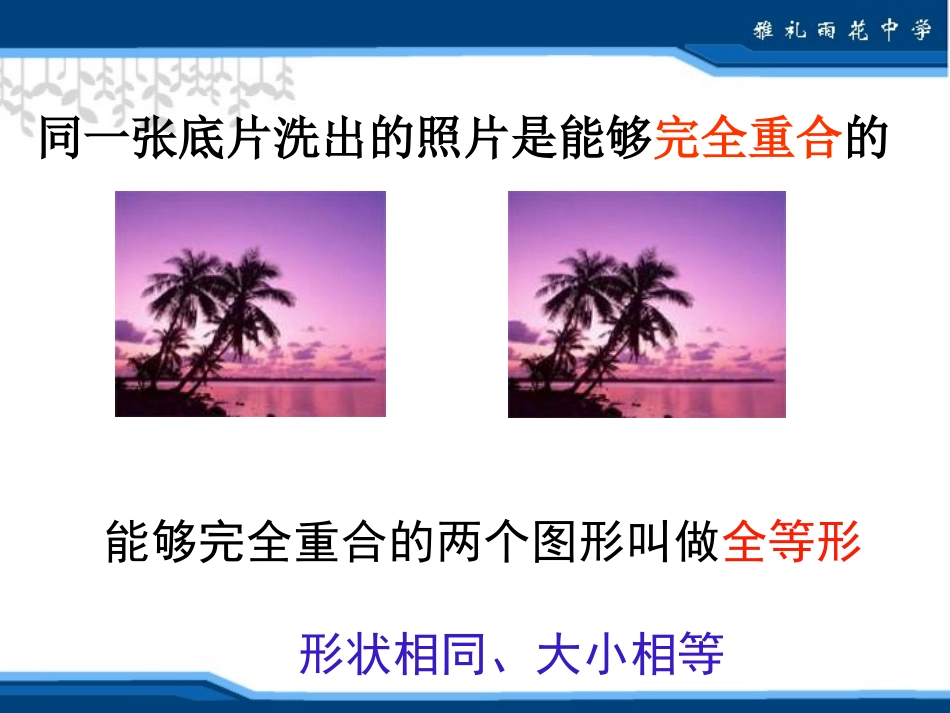 雅礼雨花中学

同一张底片洗出的照片是能够完全重合的

能够完全重合的两个图形叫做全等形

形状相同、大小相等